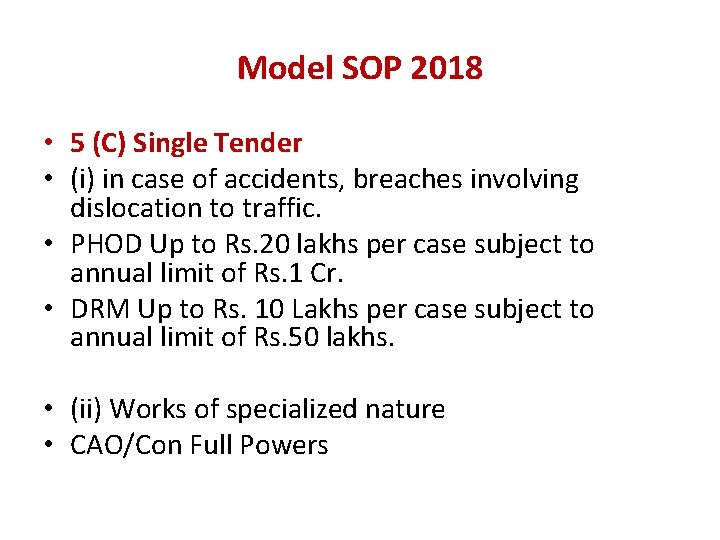 Model SOP 2018

• 5 (C) Single Tender
• (i) in case of accidents, breaches involving dislocation to traffic.
• PHOD Up to Rs.20 lakhs per case subject to annual limit of Rs.1 Cr.
• DRM Up to Rs. 10 Lakhs per case subject to annual limit of Rs.50 lakhs.

• (ii) Works of specialized nature
• CAO/Con Full Powers